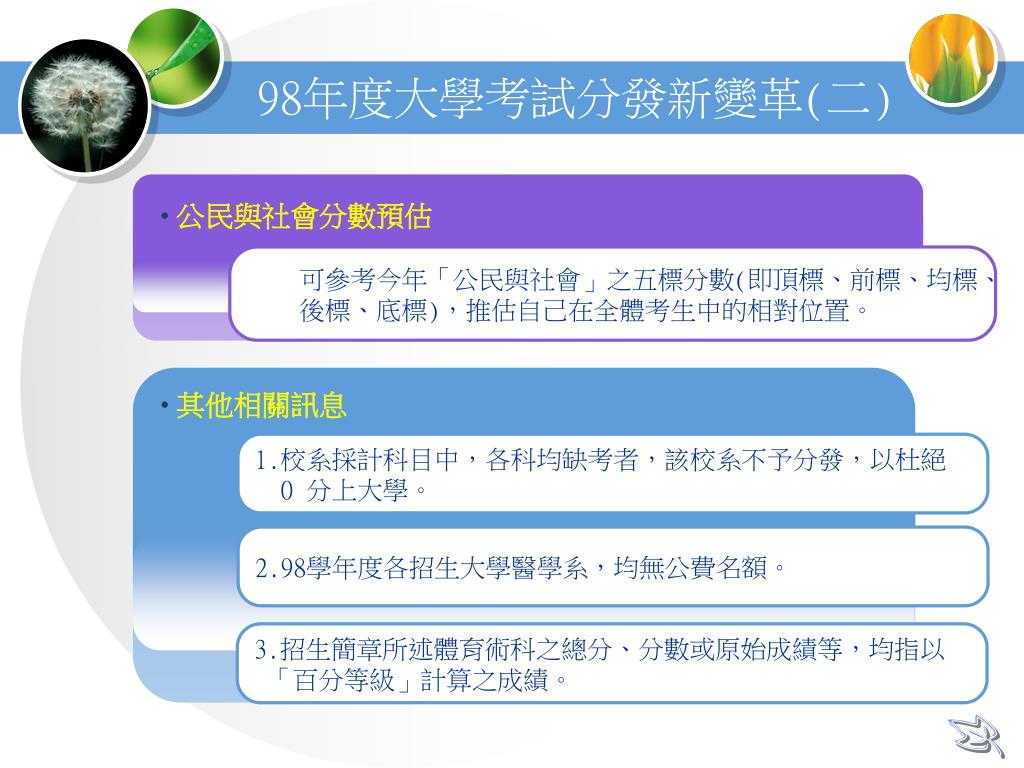 98年度大學考試分發新變革(二)

• 公民與社會分數預估

可參考今年「公民與社會」之五標分數(即頂標、前標、均標、後標、底標)，推估自己在全體考生中的相對位置。

• 其他相關訊息

1.校系採計科目中，各科均缺考者，該校系不予分發，以杜絕 0 分上大學。

2.98學年度各招生大學醫學系，均無公費名額。

3.招生簡章所述體育術科之總分、分數或原始成績等，均指以「百分等級」計算之成績。